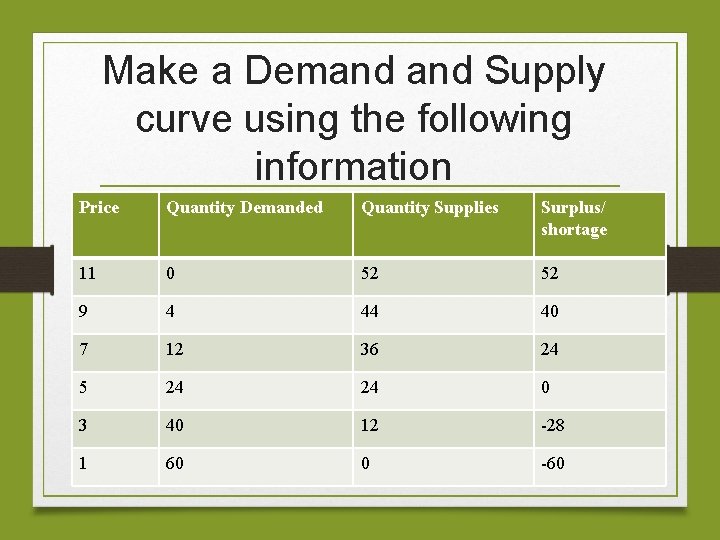 Make a Demand and Supply curve using the following information

| Price | Quantity Demanded | Quantity Supplies | Surplus/ shortage |
|---|---|---|---|
| 11 | 0 | 52 | 52 |
| 9 | 4 | 44 | 40 |
| 7 | 12 | 36 | 24 |
| 5 | 24 | 24 | 0 |
| 3 | 40 | 12 | -28 |
| 1 | 60 | 0 | -60 |